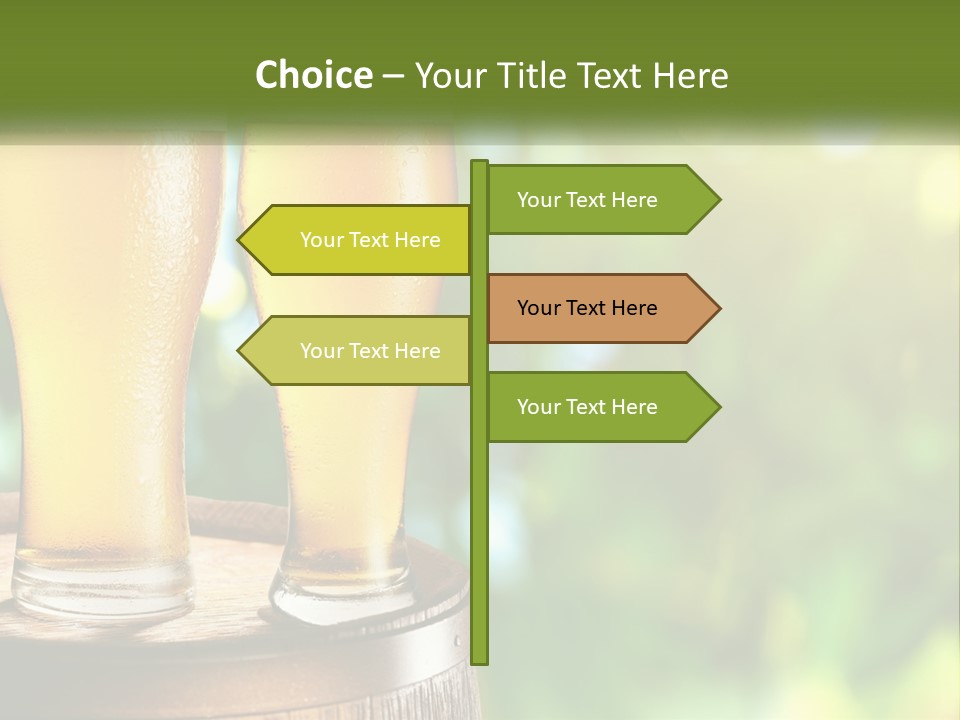 Choice – Your Title Text Here

Your Text Here

Your Text Here

Your Text Here

Your Text Here

Your Text Here